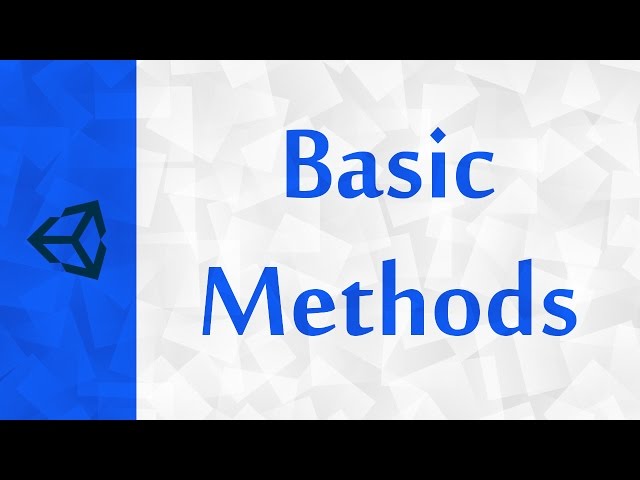 Basic
Methods